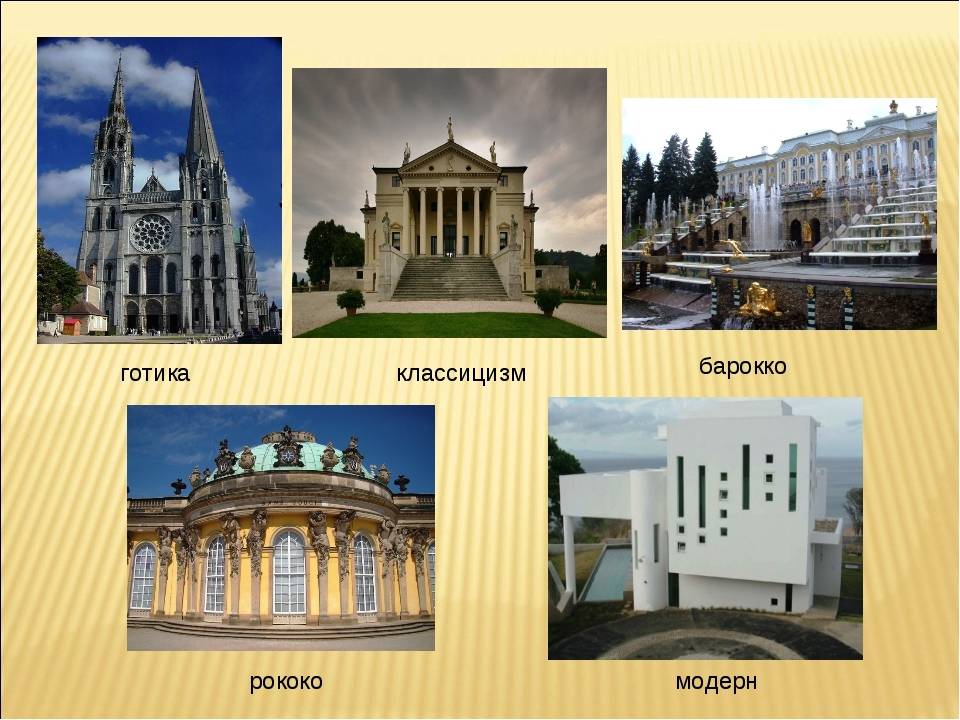 готика

классицизм

барокко

рококо

модерн